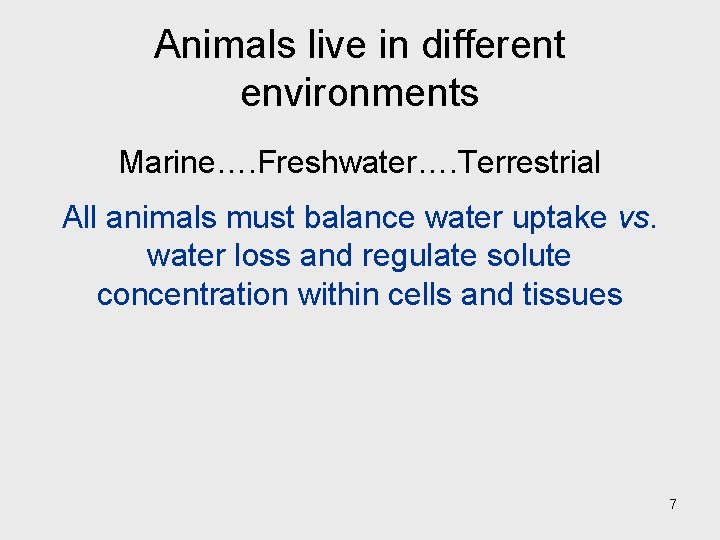 Animals live in different environments

Marine….Freshwater….Terrestrial

All animals must balance water uptake vs. water loss and regulate solute concentration within cells and tissues

7